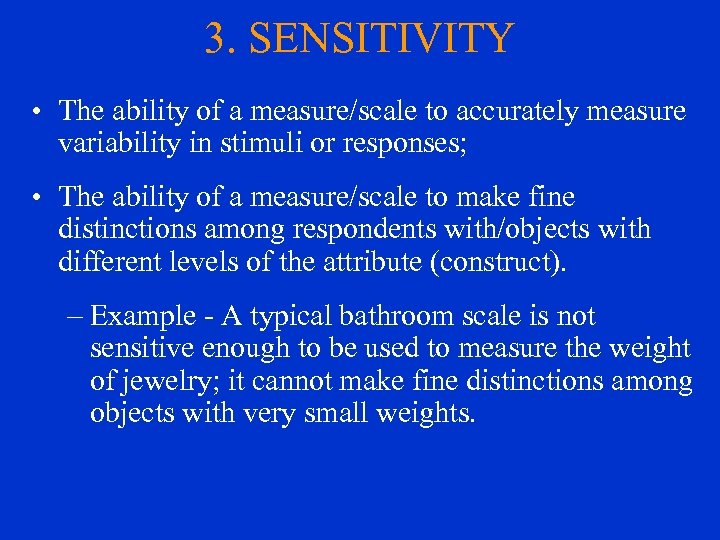 3. SENSITIVITY

• The ability of a measure/scale to accurately measure variability in stimuli or responses;

• The ability of a measure/scale to make fine distinctions among respondents with/objects with different levels of the attribute (construct).

– Example - A typical bathroom scale is not sensitive enough to be used to measure the weight of jewelry; it cannot make fine distinctions among objects with very small weights.